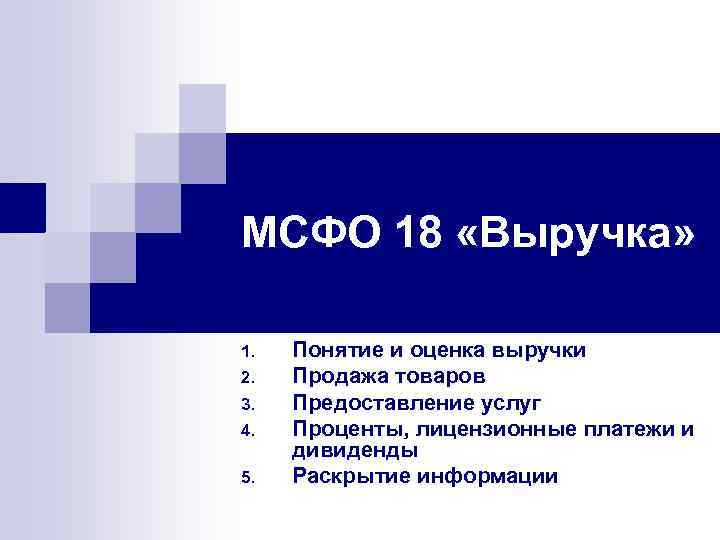 МСФО 18 «Выручка»

1. Понятие и оценка выручки
2. Продажа товаров
3. Предоставление услуг
4. Проценты, лицензионные платежи и дивиденды
5. Раскрытие информации